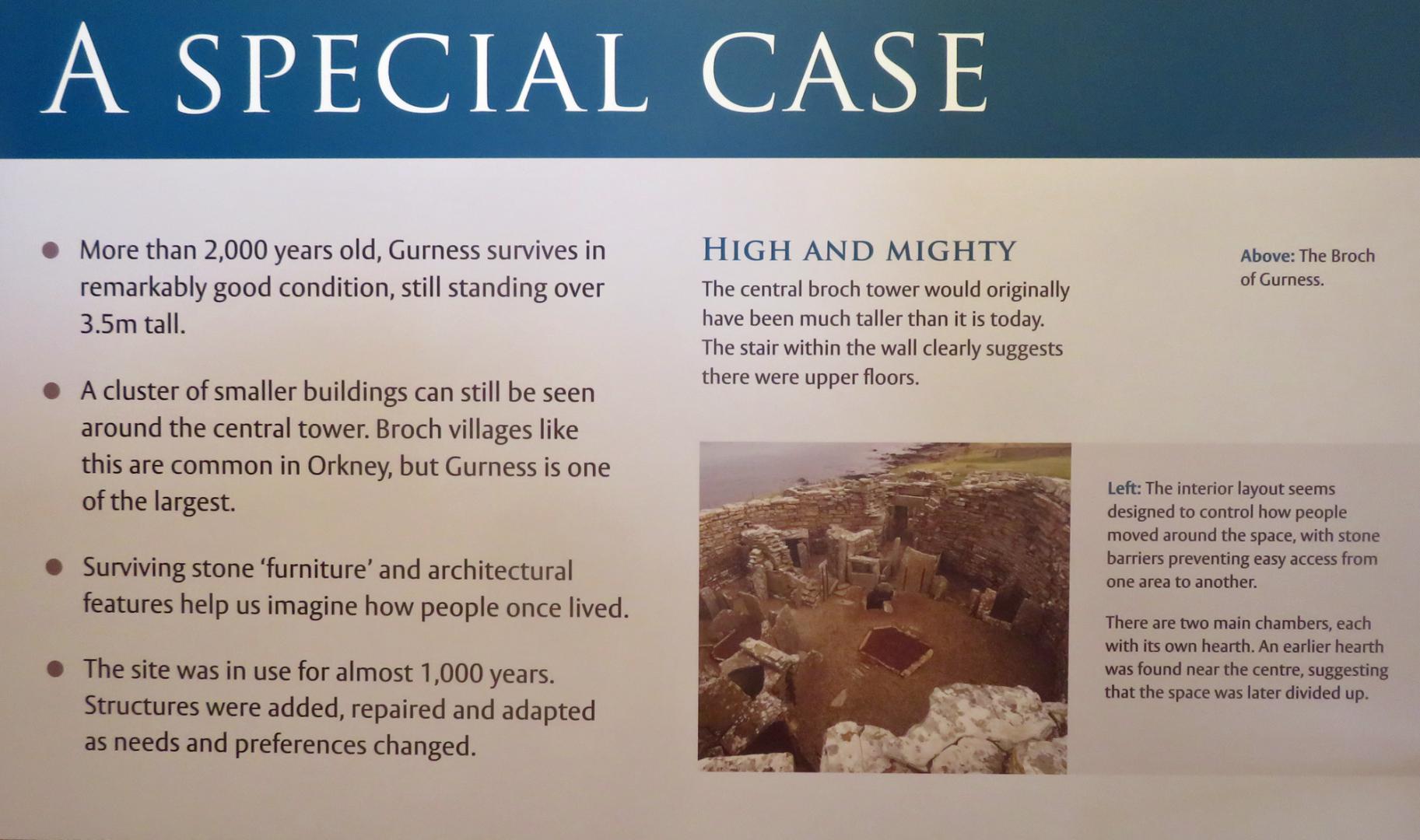 A SPECIAL CASE

● More than 2,000 years old, Gurness survives in remarkably good condition, still standing over 3.5m tall.

● A cluster of smaller buildings can still be seen around the central tower. Broch villages like this are common in Orkney, but Gurness is one of the largest.

● Surviving stone 'furniture' and architectural features help us imagine how people once lived.

● The site was in use for almost 1,000 years. Structures were added, repaired and adapted as needs and preferences changed.

HIGH AND MIGHTY

The central broch tower would originally have been much taller than it is today. The stair within the wall clearly suggests there were upper floors.

Above: The Broch of Gurness.

Left: The interior layout seems designed to control how people moved around the space, with stone barriers preventing easy access from one area to another.

There are two main chambers, each with its own hearth. An earlier hearth was found near the centre, suggesting that the space was later divided up.